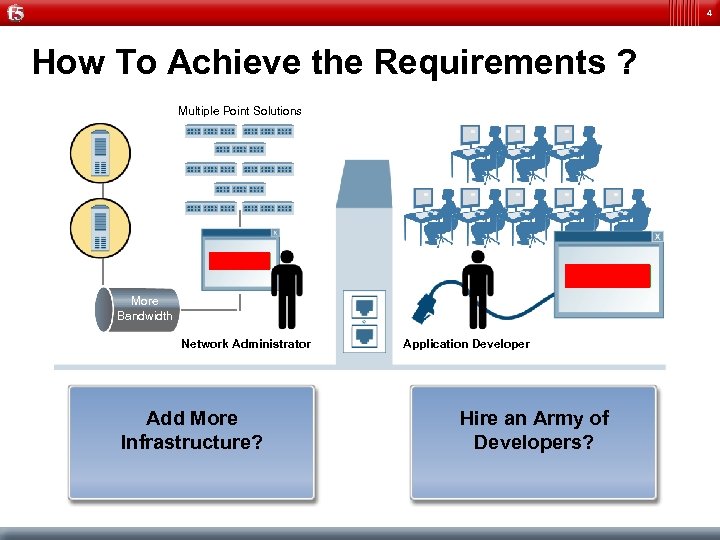 f5

4

How To Achieve the Requirements ?

Multiple Point Solutions

More Bandwidth

Network Administrator

Application Developer

Add More Infrastructure?

Hire an Army of Developers?